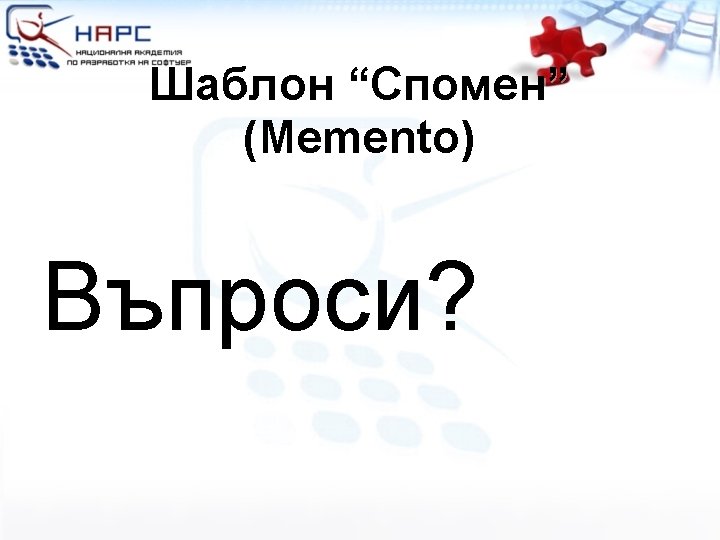 НАРС
НАЦИОНАЛНА АКАДЕМИЯ ПО РАЗРАБОТКА НА СОФТУЕР

Шаблон “Спомен” (Memento)

Въпроси?